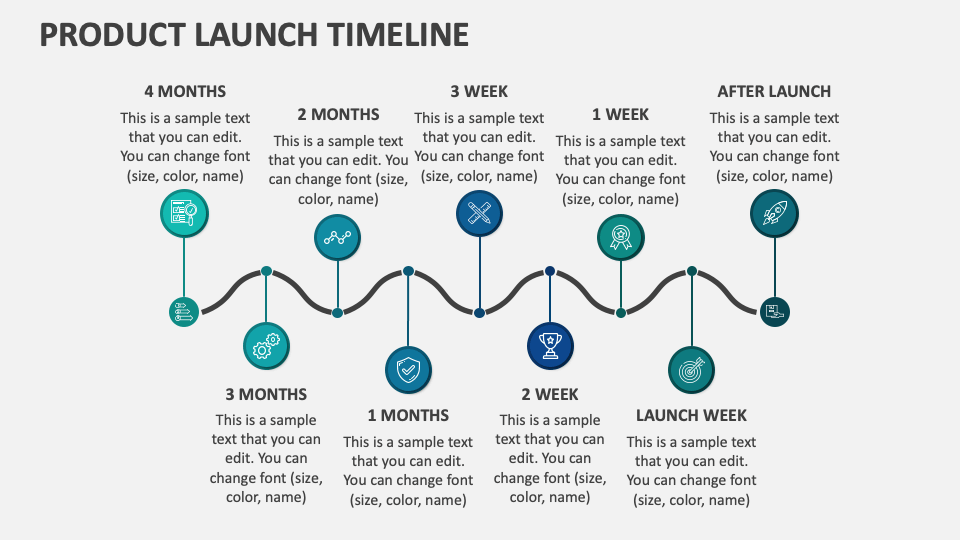 PRODUCT LAUNCH TIMELINE

4 MONTHS
This is a sample text that you can edit. You can change font (size, color, name)

2 MONTHS
This is a sample text that you can edit. You can change font (size, color, name)

3 WEEK
This is a sample text that you can edit. You can change font (size, color, name)

1 WEEK
This is a sample text that you can edit. You can change font (size, color, name)

AFTER LAUNCH
This is a sample text that you can edit. You can change font (size, color, name)

3 MONTHS
This is a sample text that you can edit. You can change font (size, color, name)

1 MONTHS
This is a sample text that you can edit. You can change font (size, color, name)

2 WEEK
This is a sample text that you can edit. You can change font (size, color, name)

LAUNCH WEEK
This is a sample text that you can edit. You can change font (size, color, name)